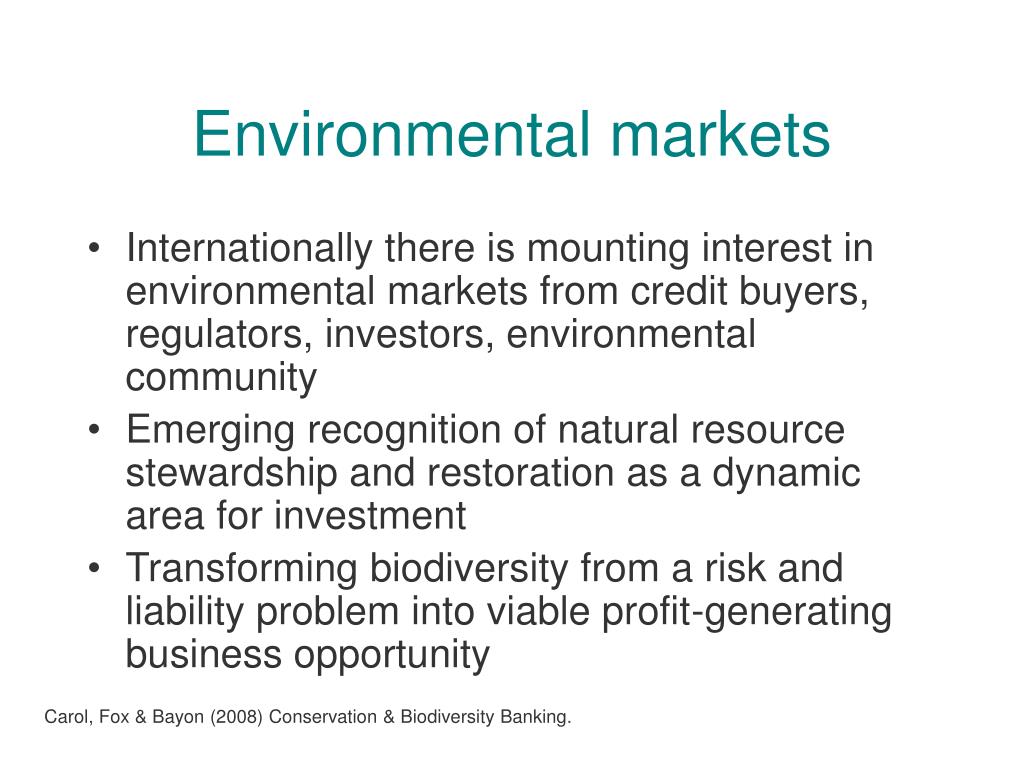 Environmental markets

• Internationally there is mounting interest in environmental markets from credit buyers, regulators, investors, environmental community
• Emerging recognition of natural resource stewardship and restoration as a dynamic area for investment
• Transforming biodiversity from a risk and liability problem into viable profit-generating business opportunity

Carol, Fox & Bayon (2008) Conservation & Biodiversity Banking.